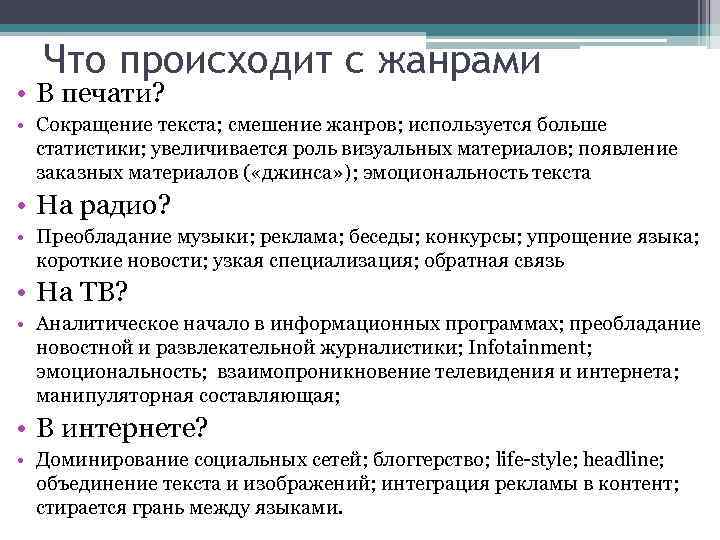 Что происходит с жанрами

• В печати?
• Сокращение текста; смешение жанров; используется больше статистики; увеличивается роль визуальных материалов; появление заказных материалов («джинса»); эмоциональность текста
• На радио?
• Преобладание музыки; реклама; беседы; конкурсы; упрощение языка; короткие новости; узкая специализация; обратная связь
• На ТВ?
• Аналитическое начало в информационных программах; преобладание новостной и развлекательной журналистики; Infotainment; эмоциональность; взаимопроникновение телевидения и интернета; манипуляторная составляющая;
• В интернете?
• Доминирование социальных сетей; блоггерство; life-style; headline; объединение текста и изображений; интеграция рекламы в контент; стирается грань между языками.